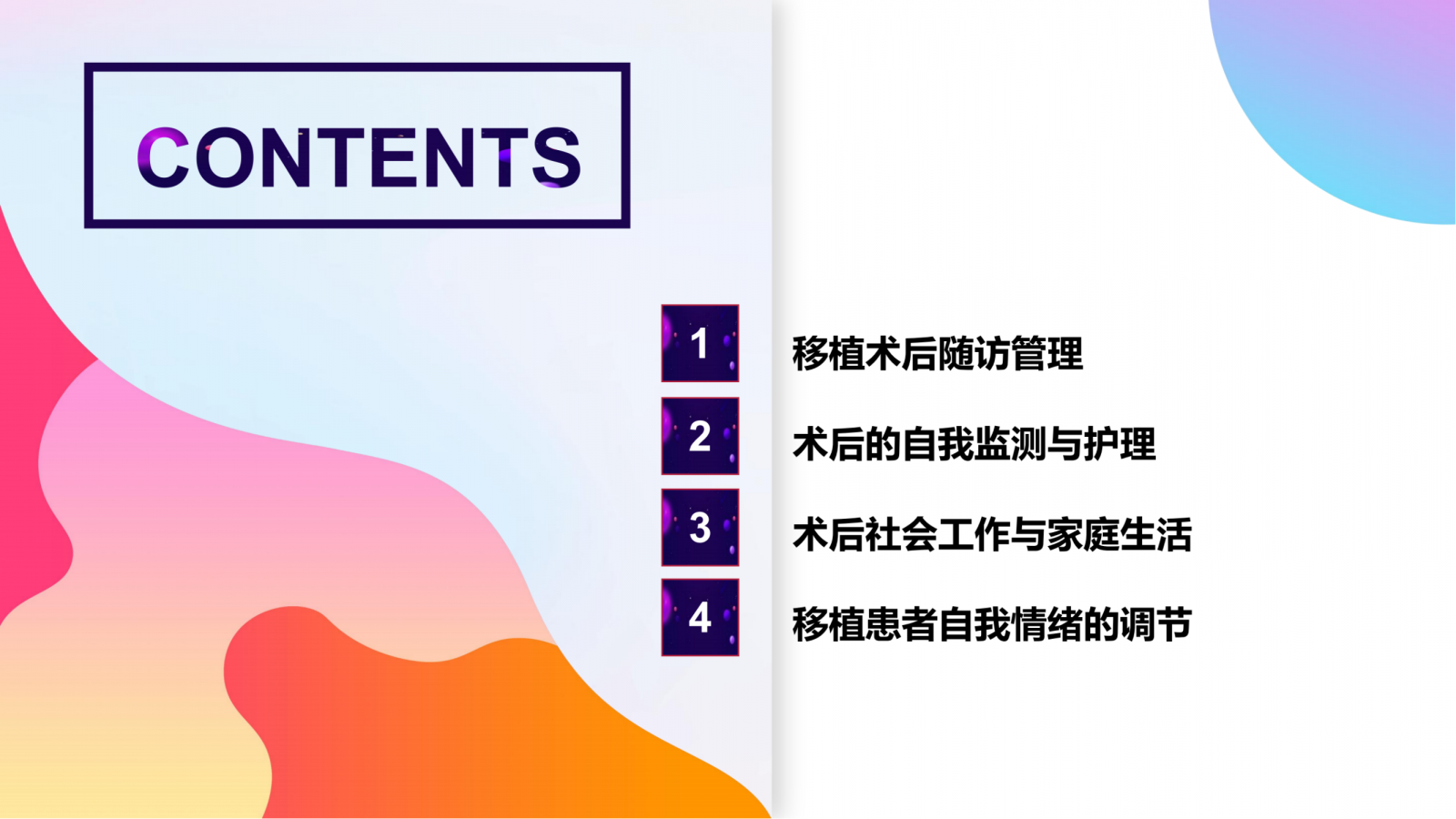 CONTENTS

1 移植术后随访管理

2 术后的自我监测与护理

3 术后社会工作与家庭生活

4 移植患者自我情绪的调节